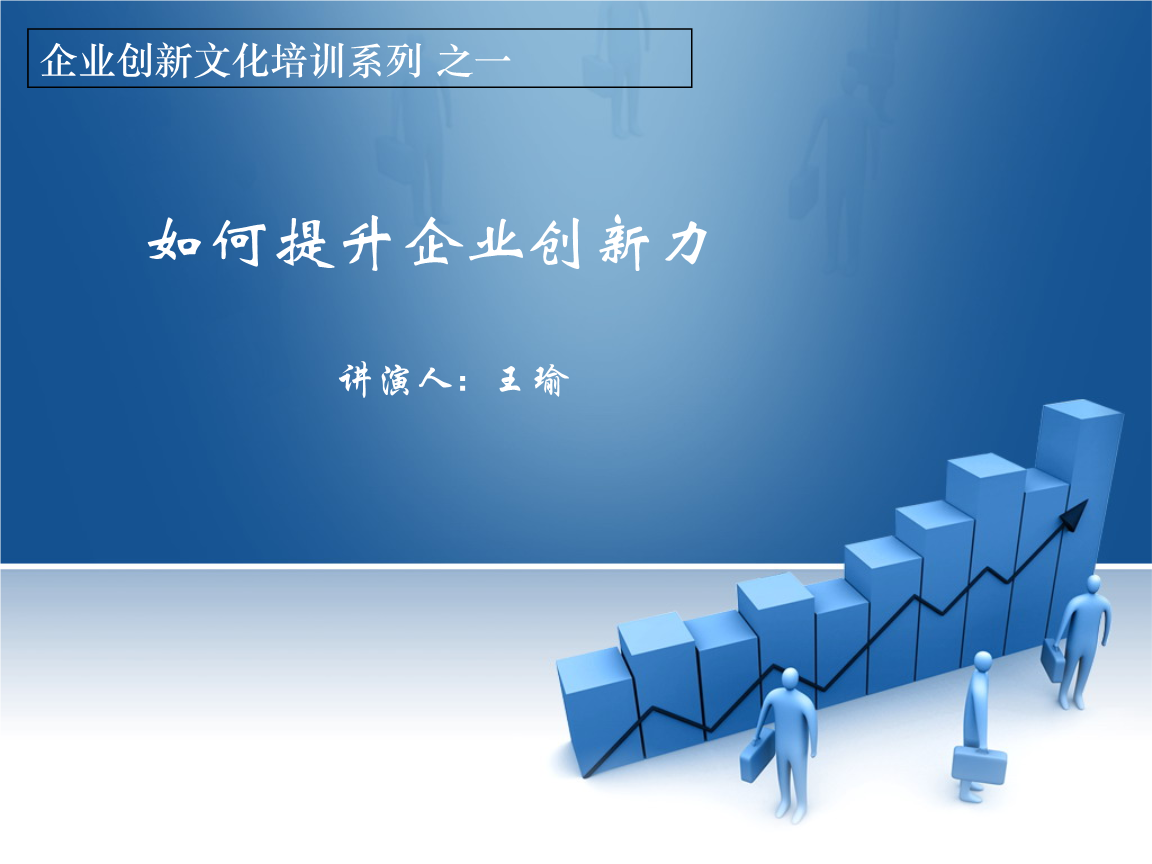 企业创新文化培训系列 之一

如何提升企业创新力

讲演人：王瑜